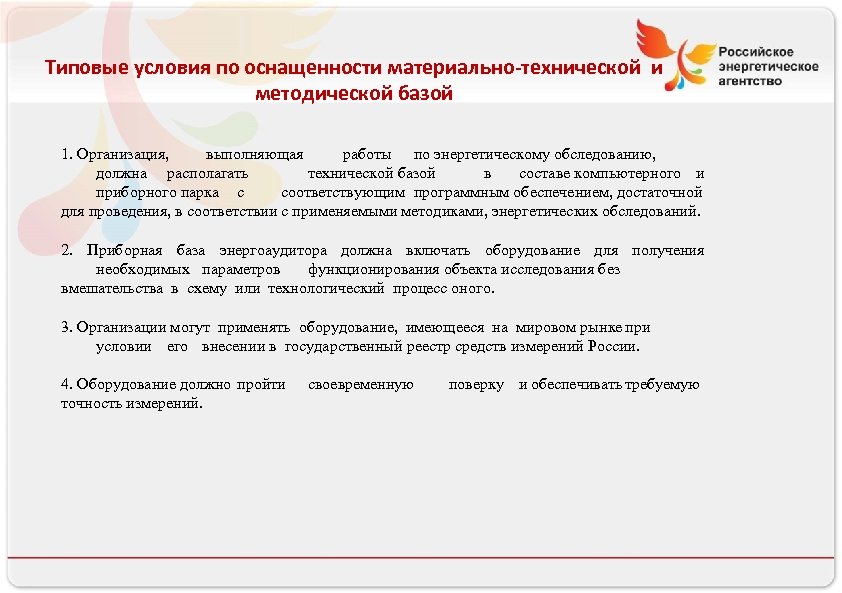 Типовые условия по оснащенности материально-технической и методической базой

Российское энергетическое агентство

1. Организация, выполняющая работы по энергетическому обследованию, должна располагать технической базой в составе компьютерного и приборного парка с соответствующим программным обеспечением, достаточной для проведения, в соответствии с применяемыми методиками, энергетических обследований.

2. Приборная база энергоаудитора должна включать оборудование для получения необходимых параметров функционирования объекта исследования без вмешательства в схему или технологический процесс оного.

3. Организации могут применять оборудование, имеющееся на мировом рынке при условии его внесении в государственный реестр средств измерений России.

4. Оборудование должно пройти своевременную поверку и обеспечивать требуемую точность измерений.